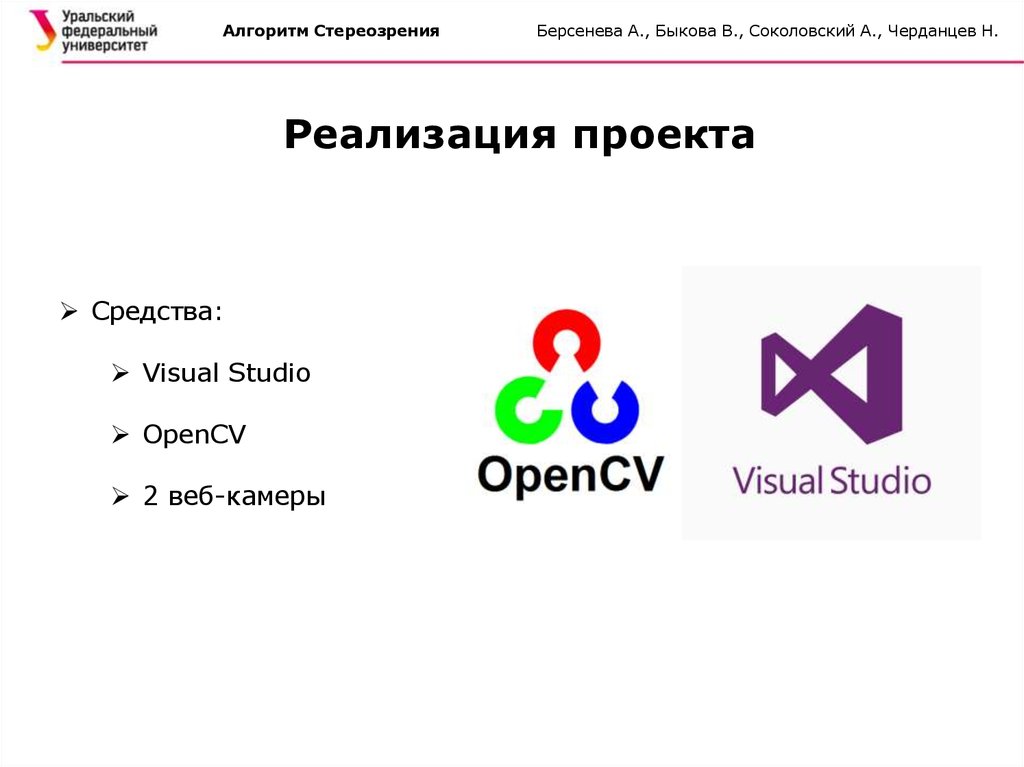 Уральский федеральный университет

Алгоритм Стереозрения

Берсенева А., Быкова В., Соколовский А., Черданцев Н.

Реализация проекта

➢ Средства:

➢ Visual Studio

➢ OpenCV

➢ 2 веб-камеры

OpenCV

Visual Studio